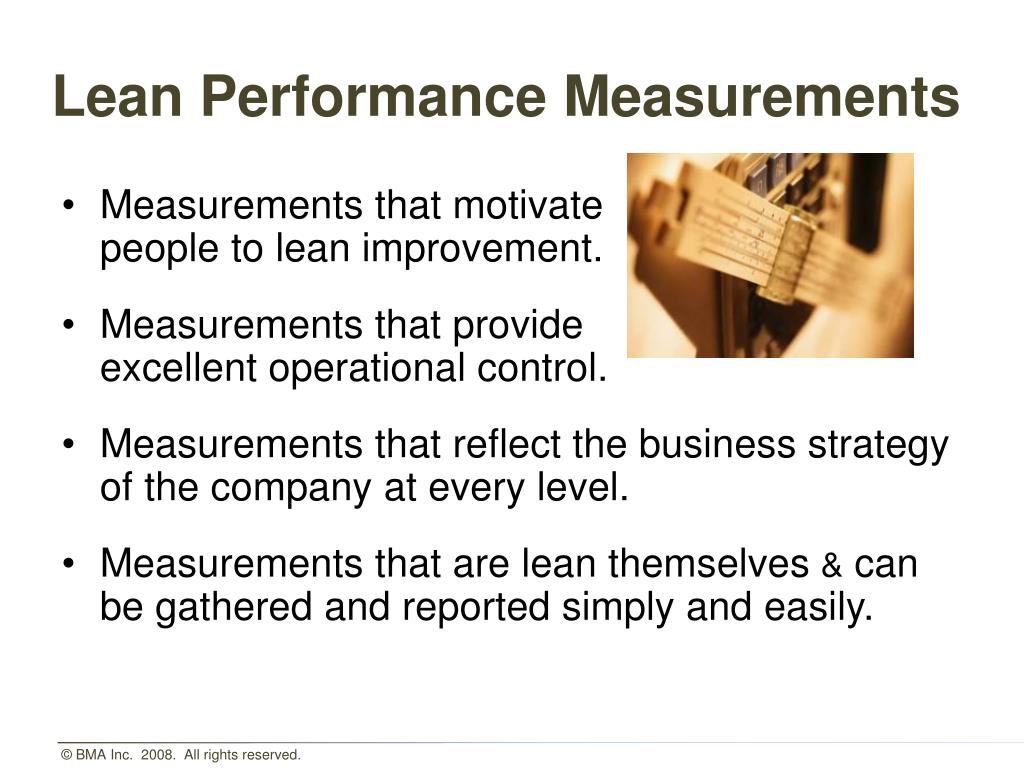 Lean Performance Measurements

• Measurements that motivate people to lean improvement.

• Measurements that provide excellent operational control.

• Measurements that reflect the business strategy of the company at every level.

• Measurements that are lean themselves & can be gathered and reported simply and easily.

© BMA Inc. 2008. All rights reserved.